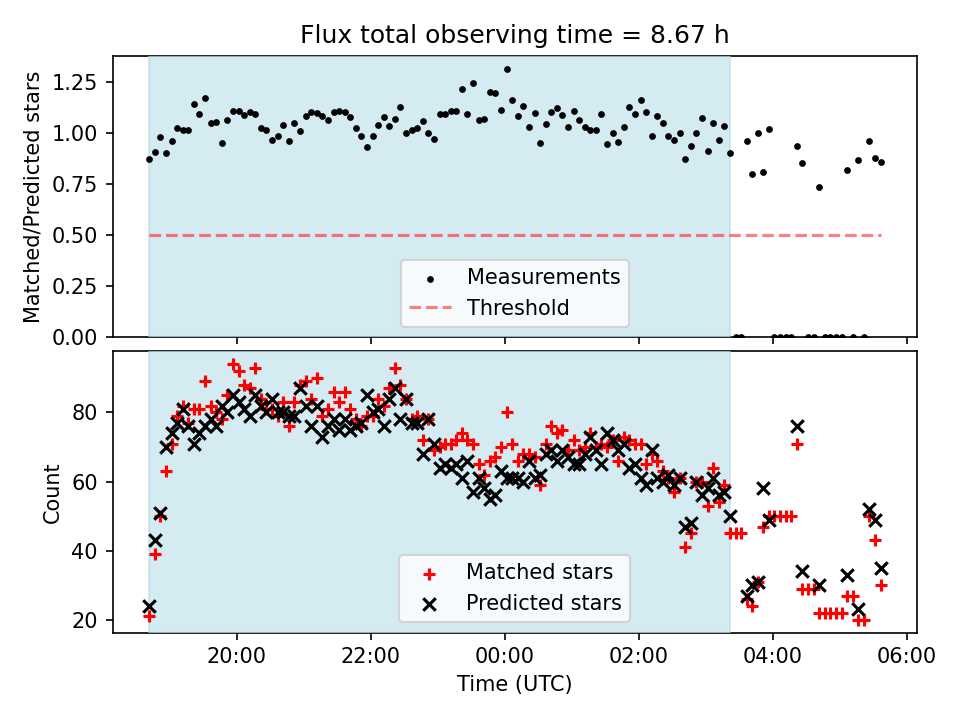 Flux total observing time = 8.67 h

Matched/Predicted stars

1.25
1.00
0.75
0.50
0.25
0.00

Measurements
Threshold

Count

80
60
40
20

Matched stars
Predicted stars

20:00
22:00
00:00
02:00
04:00
06:00

Time (UTC)